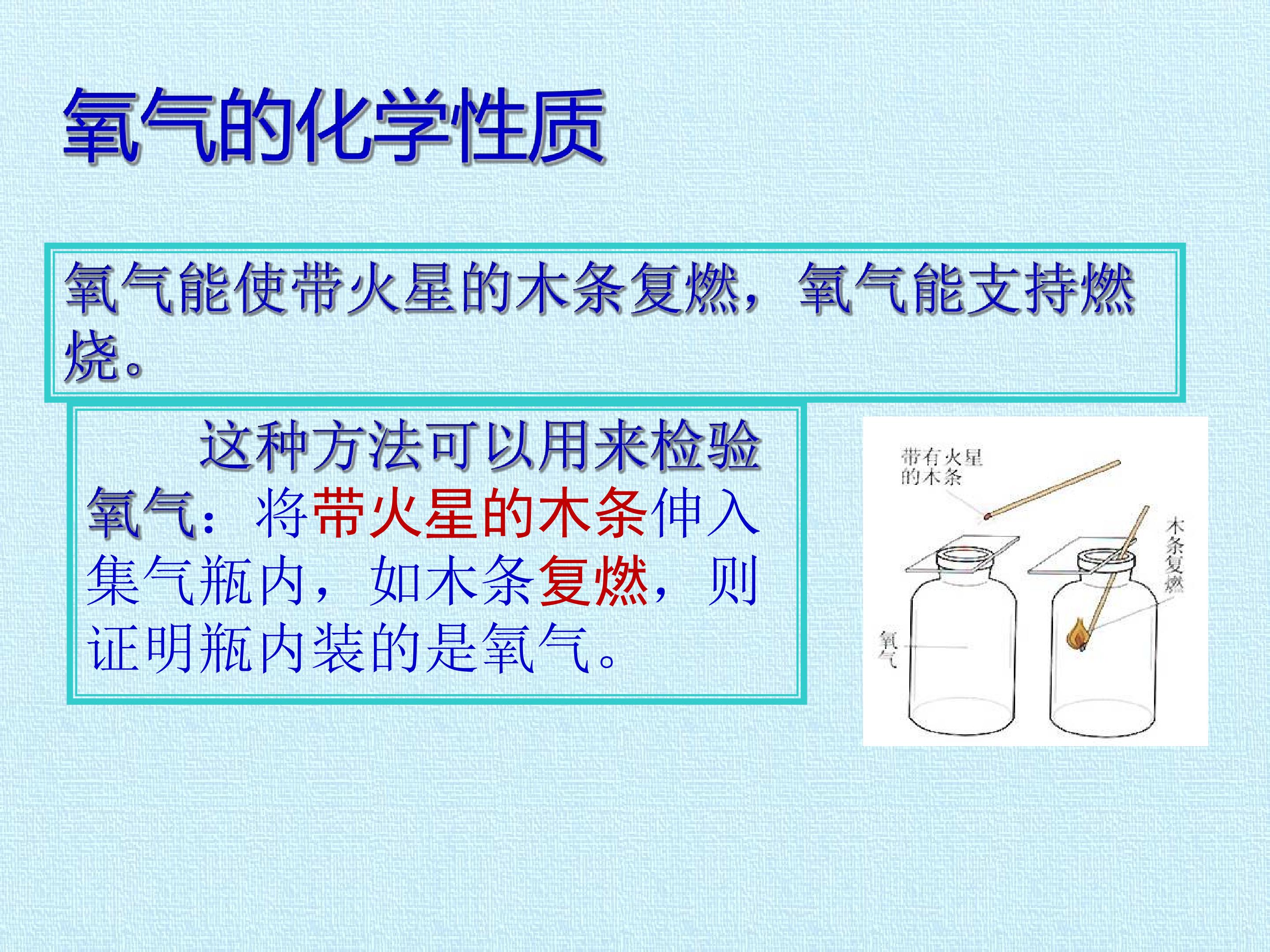 氧气的化学性质

氧气能使带火星的木条复燃，氧气能支持燃烧。

这种方法可以用来检验氧气：将带火星的木条伸入集气瓶内，如木条复燃，则证明瓶内装的是氧气。

带有火星的木条

木条复燃

氧气